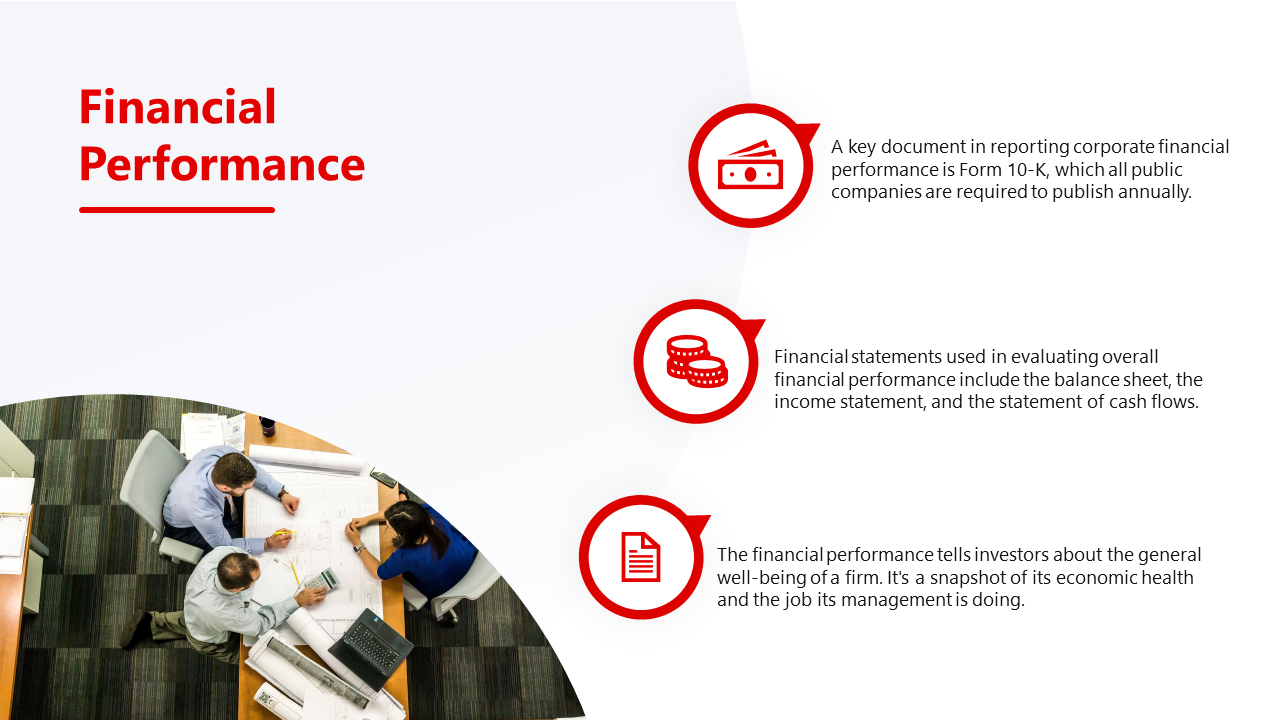 Financial Performance

A key document in reporting corporate financial performance is Form 10-K, which all public companies are required to publish annually.

Financial statements used in evaluating overall financial performance include the balance sheet, the income statement, and the statement of cash flows.

The financial performance tells investors about the general well-being of a firm. It's a snapshot of its economic health and the job its management is doing.